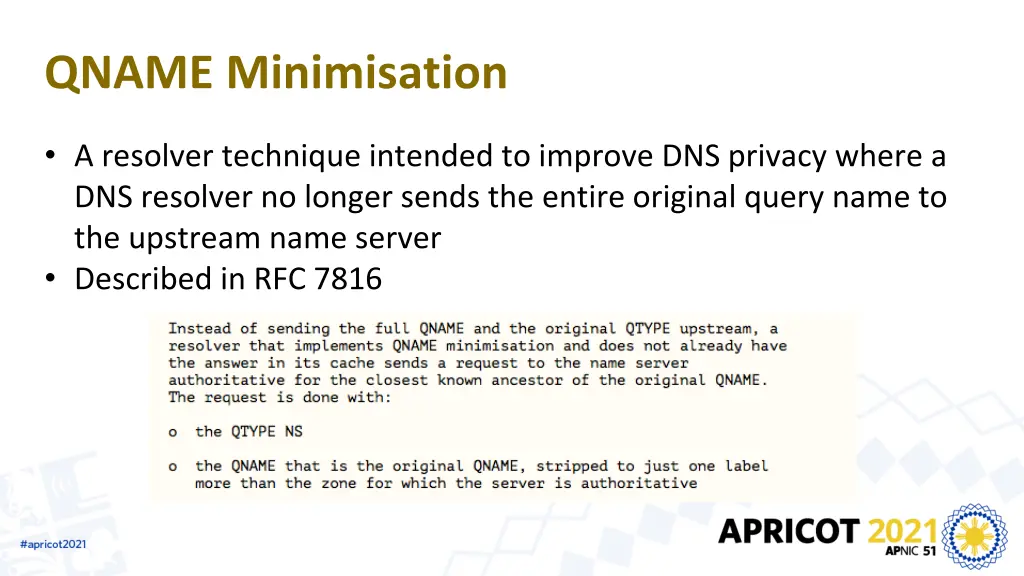 QNAME Minimisation

• A resolver technique intended to improve DNS privacy where a DNS resolver no longer sends the entire original query name to the upstream name server
• Described in RFC 7816

Instead of sending the full QNAME and the original QTYPE upstream, a resolver that implements QNAME minimisation and does not already have the answer in its cache sends a request to the name server authoritative for the closest known ancestor of the original QNAME. The request is done with:

o the QTYPE NS

o the QNAME that is the original QNAME, stripped to just one label more than the zone for which the server is authoritative

#apricot2021

APRICOT 2021
APNIC 51